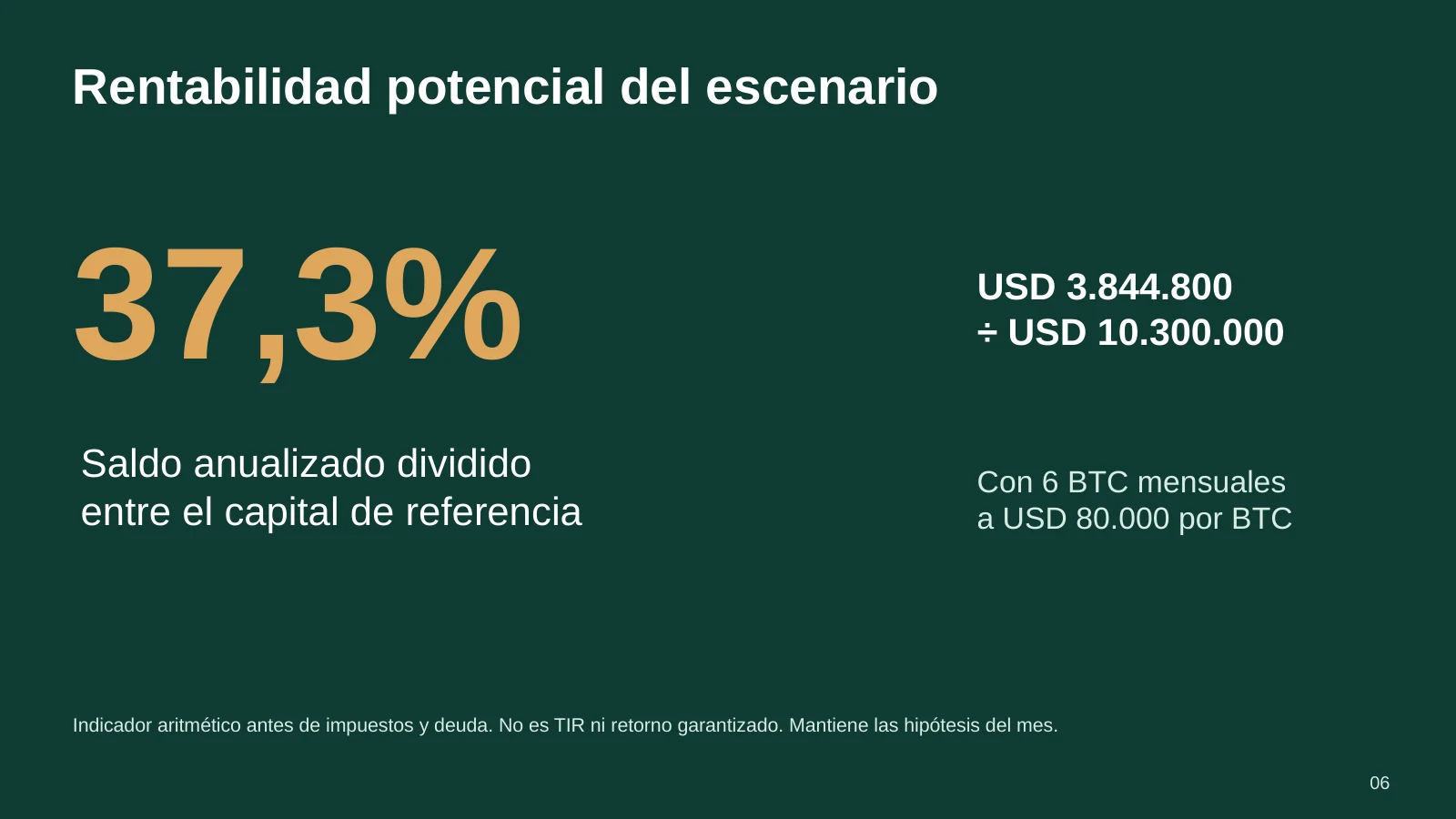 Rentabilidad potencial del escenario

37,3%

Saldo anualizado dividido entre el capital de referencia

USD 3.844.800
÷ USD 10.300.000

Con 6 BTC mensuales a USD 80.000 por BTC

Indicador aritmético antes de impuestos y deuda. No es TIR ni retorno garantizado. Mantiene las hipótesis del mes.

06